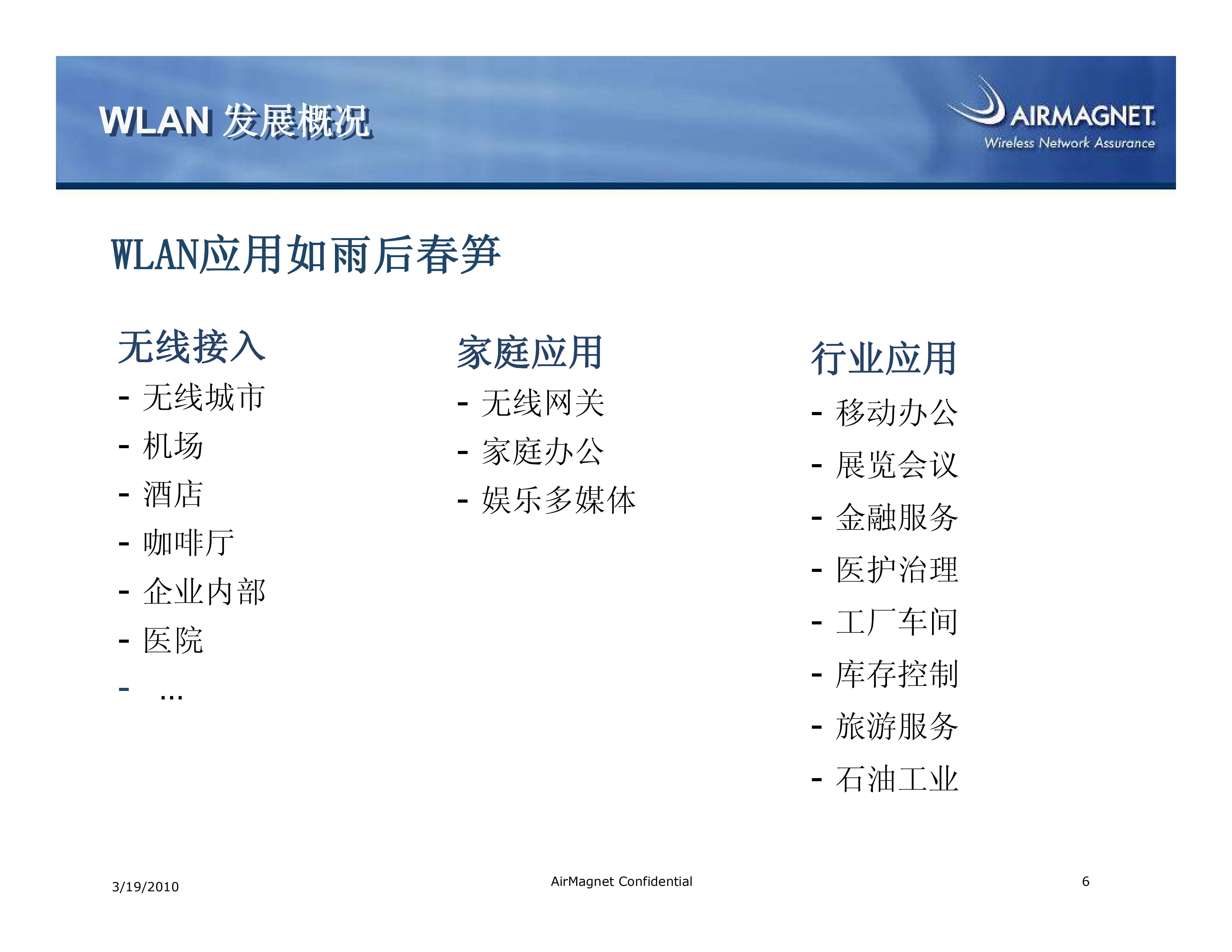 WLAN 发展概况

AIRMAGNET
Wireless Network Assurance

WLAN应用如雨后春笋

无线接入
- 无线城市
- 机场
- 酒店
- 咖啡厅
- 企业内部
- 医院
- ...

家庭应用
- 无线网关
- 家庭办公
- 娱乐多媒体

行业应用
- 移动办公
- 展览会议
- 金融服务
- 医护治理
- 工厂车间
- 库存控制
- 旅游服务
- 石油工业

3/19/2010
AirMagnet Confidential
6